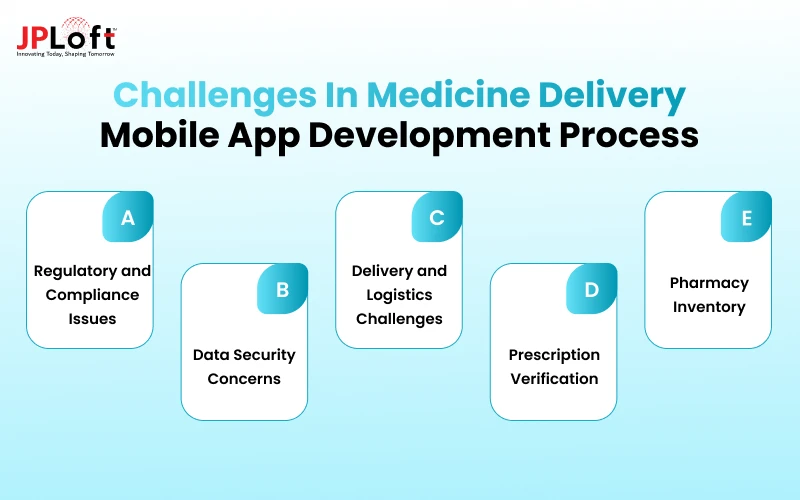 JPLoft™
Innovating Today, Shaping Tomorrow

Challenges In Medicine Delivery Mobile App Development Process

A
Regulatory and Compliance Issues

B
Data Security Concerns

C
Delivery and Logistics Challenges

D
Prescription Verification

E
Pharmacy Inventory